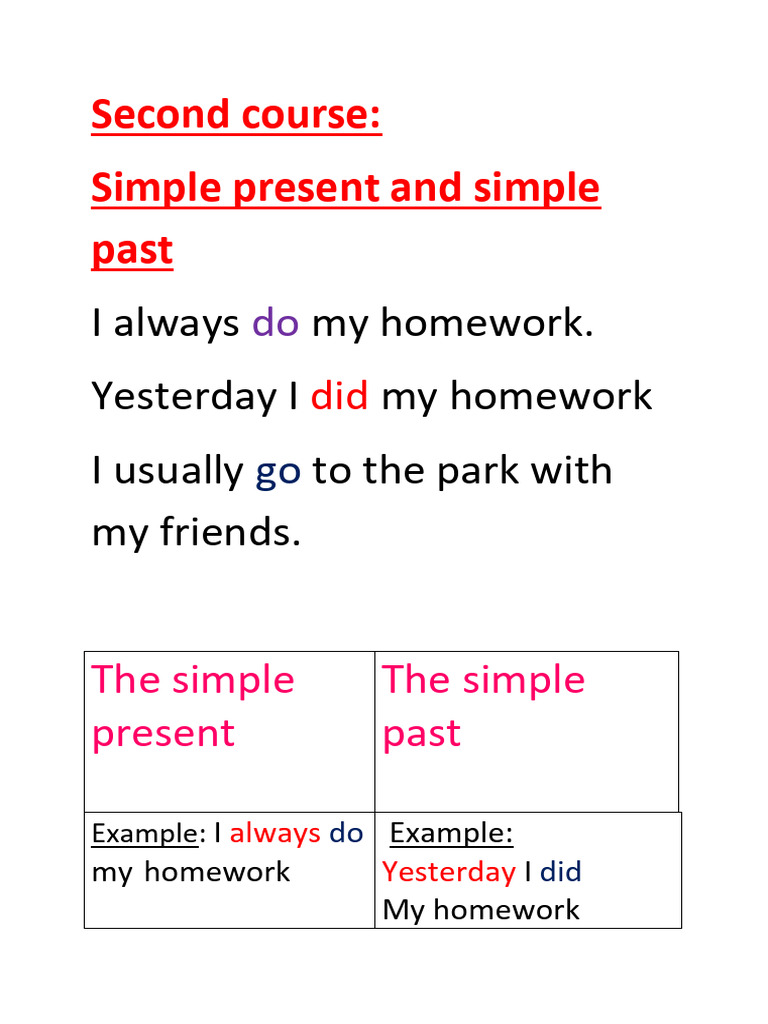 Second course:

Simple present and simple past

I always do my homework.

Yesterday I did my homework

I usually go to the park with my friends.

| The simple present | The simple past |
|---|---|
| Example: I always do my homework | Example: Yesterday I did My homework |